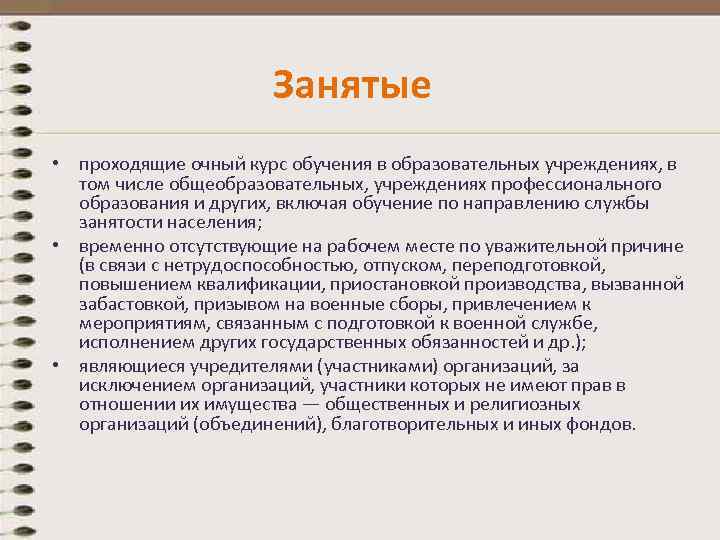 Занятые

• проходящие очный курс обучения в образовательных учреждениях, в том числе общеобразовательных, учреждениях профессионального образования и других, включая обучение по направлению службы занятости населения;
• временно отсутствующие на рабочем месте по уважительной причине (в связи с нетрудоспособностью, отпуском, переподготовкой, повышением квалификации, приостановкой производства, вызванной забастовкой, призывом на военные сборы, привлечением к мероприятиям, связанным с подготовкой к военной службе, исполнением других государственных обязанностей и др.);
• являющиеся учредителями (участниками) организаций, за исключением организаций, участники которых не имеют прав в отношении их имущества — общественных и религиозных организаций (объединений), благотворительных и иных фондов.